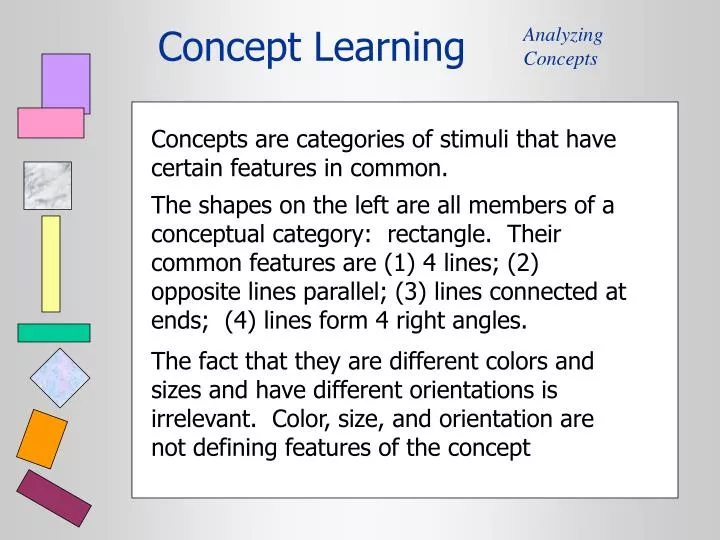 Concept Learning

Analyzing Concepts

Concepts are categories of stimuli that have certain features in common.

The shapes on the left are all members of a conceptual category: rectangle. Their common features are (1) 4 lines; (2) opposite lines parallel; (3) lines connected at ends; (4) lines form 4 right angles.

The fact that they are different colors and sizes and have different orientations is irrelevant. Color, size, and orientation are not defining features of the concept